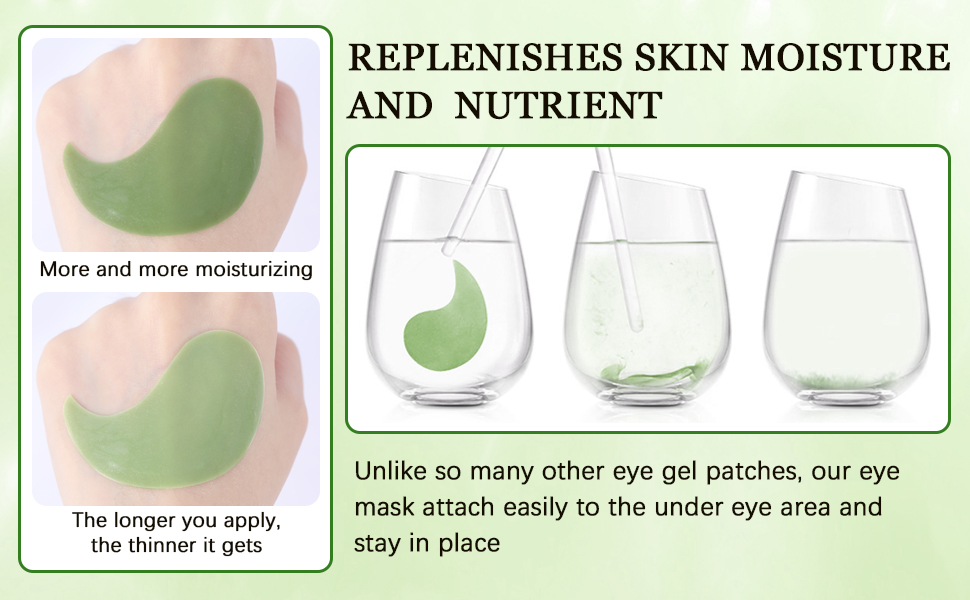 More and more moisturizing

The longer you apply, the thinner it gets

REPLENISHES SKIN MOISTURE AND NUTRIENT

Unlike so many other eye gel patches, our eye mask attach easily to the under eye area and stay in place